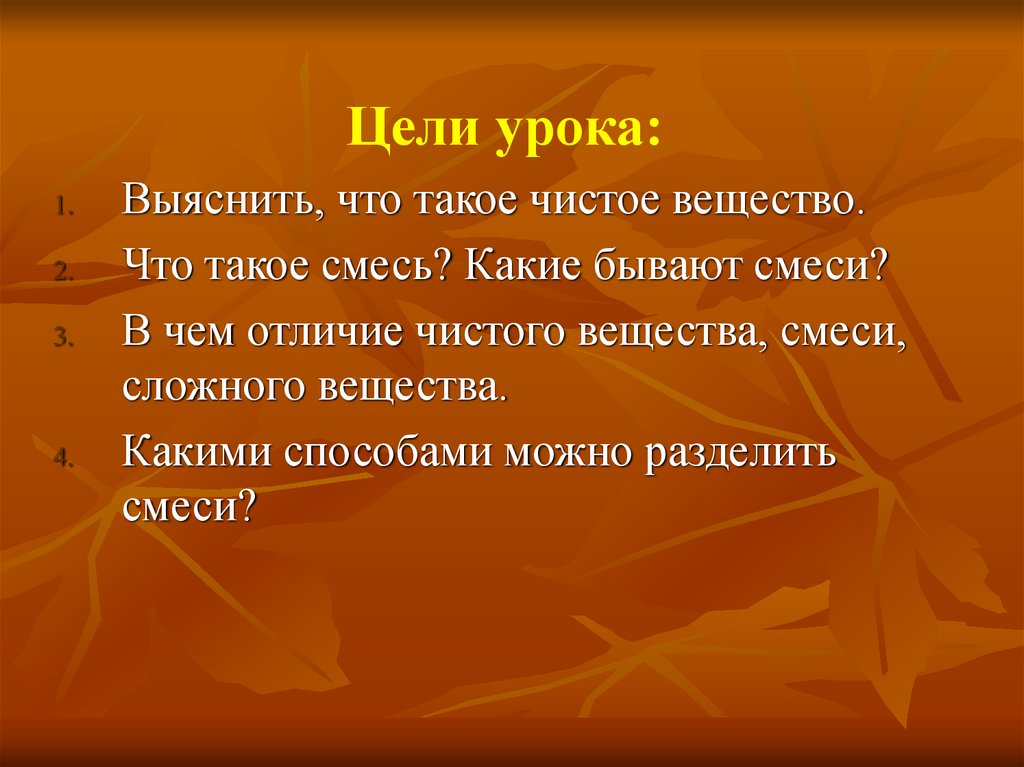 Цели урока:

1. Выяснить, что такое чистое вещество.
2. Что такое смесь? Какие бывают смеси?
3. В чем отличие чистого вещества, смеси, сложного вещества.
4. Какими способами можно разделить смеси?